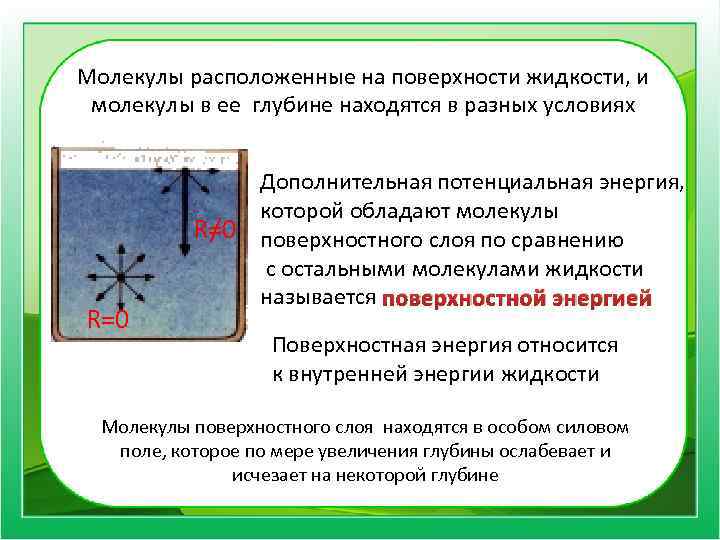 Молекулы расположенные на поверхности жидкости, и молекулы в ее глубине находятся в разных условиях

$R \neq 0$

$R=0$

Дополнительная потенциальная энергия, которой обладают молекулы поверхностного слоя по сравнению с остальными молекулами жидкости называется поверхностной энергией

Поверхностная энергия относится к внутренней энергии жидкости

Молекулы поверхностного слоя находятся в особом силовом поле, которое по мере увеличения глубины ослабевает и исчезает на некоторой глубине